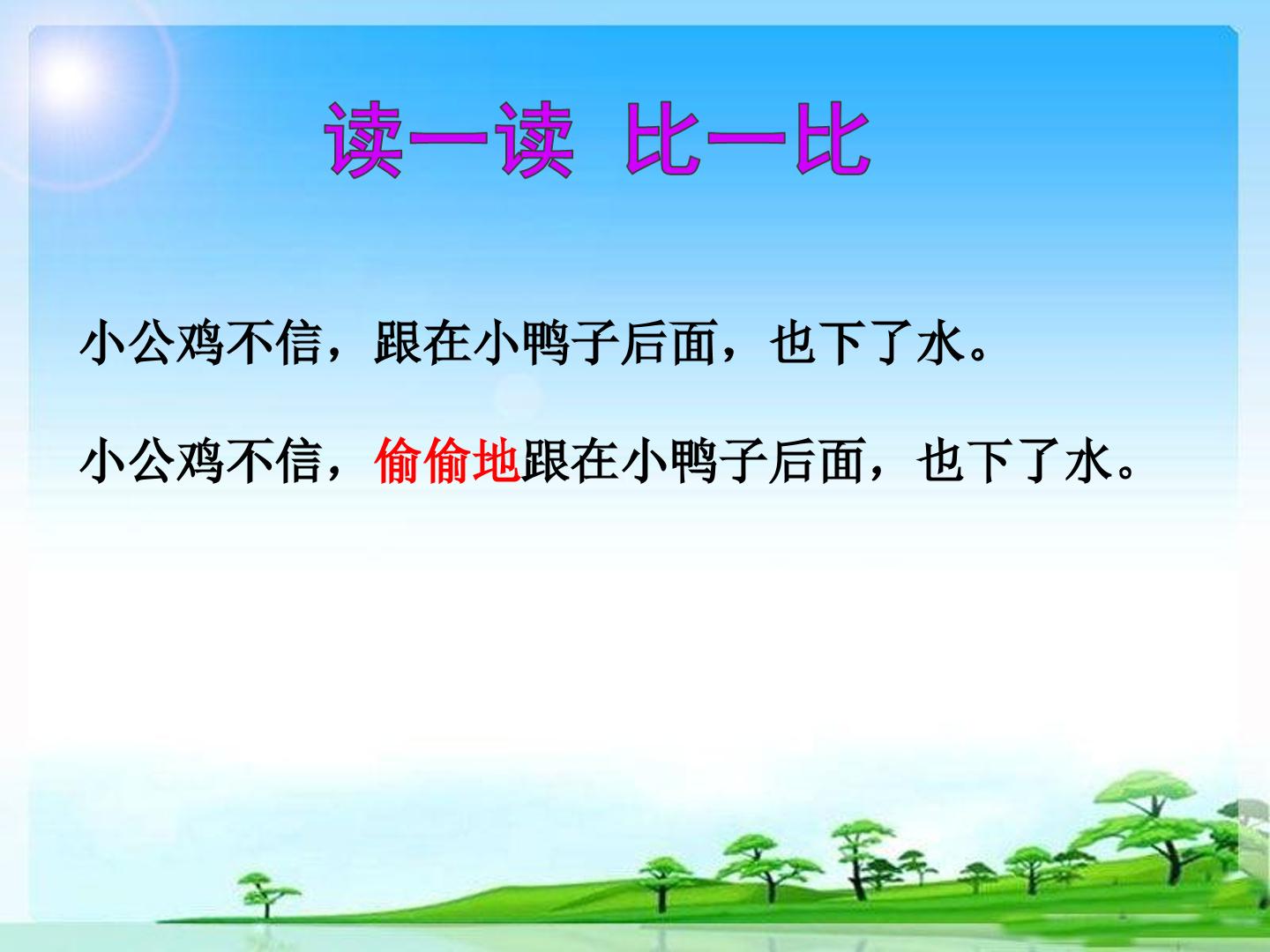 读一读 比一比

小公鸡不信，跟在小鸭子后面，也下了水。

小公鸡不信，偷偷地跟在小鸭子后面，也下了水。